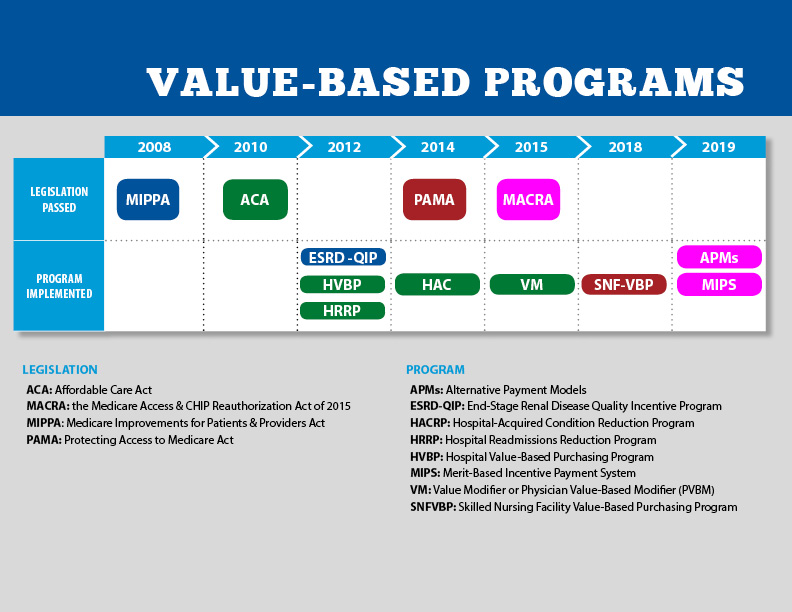 VALUE-BASED PROGRAMS

| | 2008 | 2010 | 2012 | 2014 | 2015 | 2018 | 2019 |
|---|---|---|---|---|---|---|---|
| LEGISLATION PASSED | MIPPA | ACA | | PAMA | MACRA | | |
| PROGRAM IMPLEMENTED | | | ESRD -QIP HVBP HRRP | HAC | VM | SNF-VBP | APMs MIPS |

LEGISLATION

ACA: Affordable Care Act
MACRA: the Medicare Access & CHIP Reauthorization Act of 2015
MIPPA: Medicare Improvements for Patients & Providers Act
PAMA: Protecting Access to Medicare Act

PROGRAM

APMs: Alternative Payment Models
ESRD-QIP: End-Stage Renal Disease Quality Incentive Program
HACRP: Hospital-Acquired Condition Reduction Program
HRRP: Hospital Readmissions Reduction Program
HVBP: Hospital Value-Based Purchasing Program
MIPS: Merit-Based Incentive Payment System
VM: Value Modifier or Physician Value-Based Modifier (PVBM)
SNFVBP: Skilled Nursing Facility Value-Based Purchasing Program